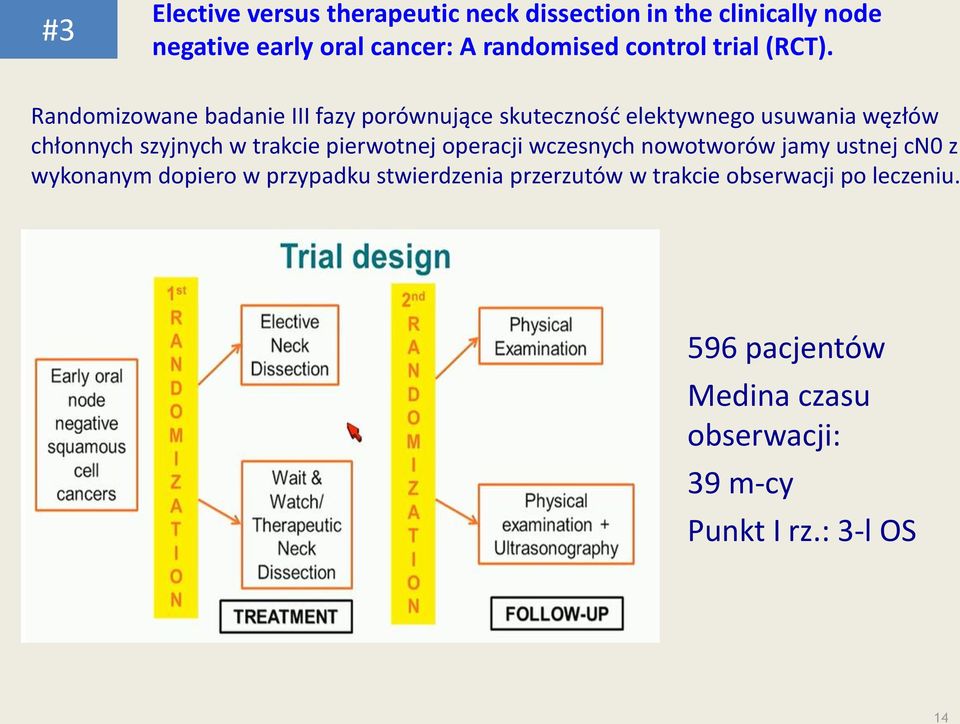 #3

Elective versus therapeutic neck dissection in the clinically node negative early oral cancer: A randomised control trial (RCT).

Randomizowane badanie III fazy porównujące skuteczność elektywnego usuwania węzłów chłonnych szyjnych w trakcie pierwotnej operacji wczesnych nowotworów jamy ustnej cN0 z wykonanym dopiero w przypadku stwierdzenia przerzutów w trakcie obserwacji po leczeniu.

Trial design

Early oral node negative squamous cell cancers

1st RANDOMIZATION

Elective Neck Dissection

Wait & Watch/ Therapeutic Neck Dissection

TREATMENT

2nd RANDOMIZATION

Physical Examination

Physical examination + Ultrasonography

FOLLOW-UP

596 pacjentów

Medina czasu obserwacji:

39 m-cy

Punkt I rz.: 3-l OS

14